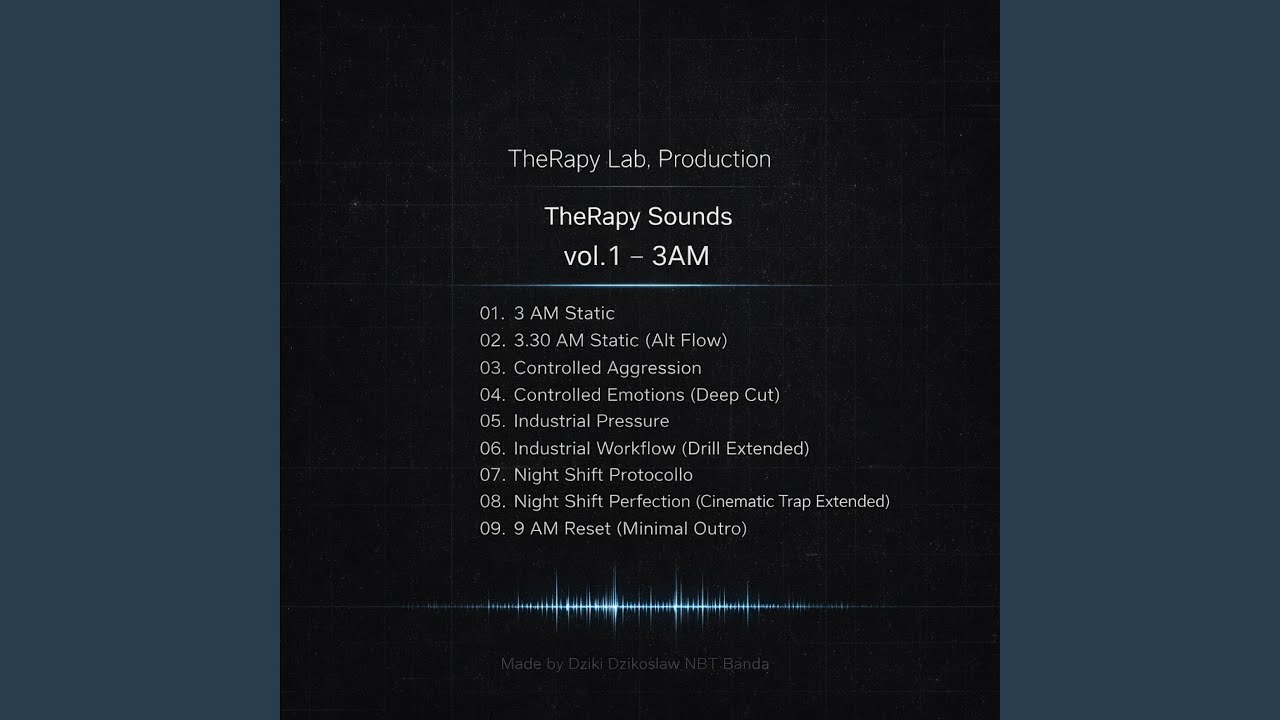 TheRapy Lab, Production

TheRapy Sounds
vol.1 – 3AM

01. 3 AM Static
02. 3.30 AM Static (Alt Flow)
03. Controlled Aggression
04. Controlled Emotions (Deep Cut)
05. Industrial Pressure
06. Industrial Workflow (Drill Extended)
07. Night Shift Protocollo
08. Night Shift Perfection (Cinematic Trap Extended)
09. 9 AM Reset (Minimal Outro)

Made by Dziki Dzikoslaw NBT Banda